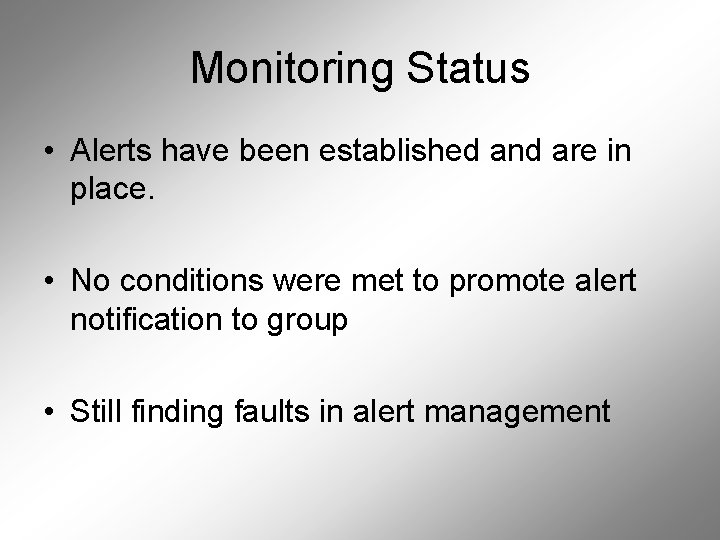 Monitoring Status

• Alerts have been established and are in place.

• No conditions were met to promote alert notification to group

• Still finding faults in alert management